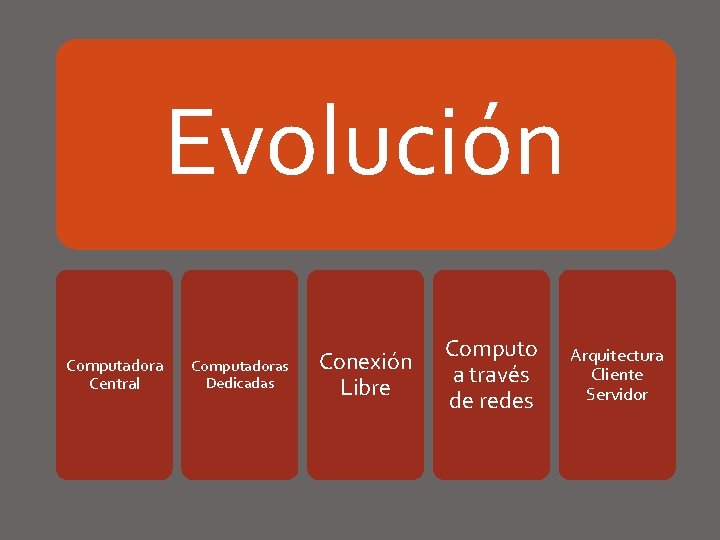 Evolución

Computadora Central

Computadoras Dedicadas

Conexión Libre

Computo a través de redes

Arquitectura Cliente Servidor